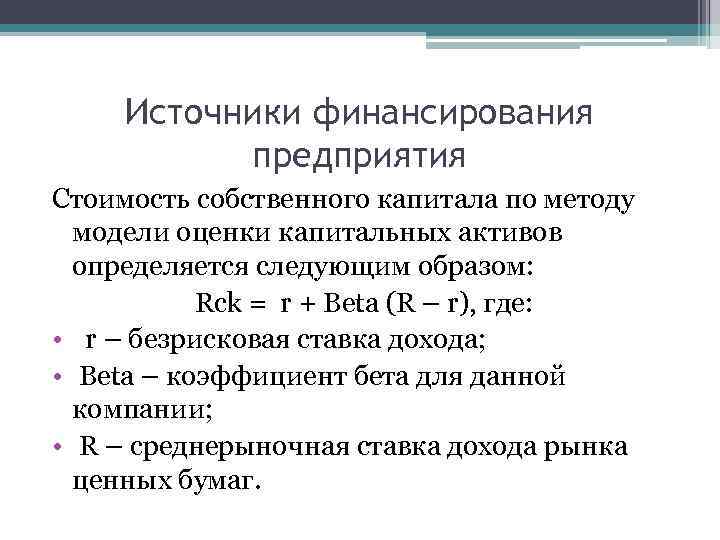 Источники финансирования предприятия

Стоимость собственного капитала по методу модели оценки капитальных активов определяется следующим образом:

Rck = r + Beta (R – r), где:

• r – безрисковая ставка дохода;
• Beta – коэффициент бета для данной компании;
• R – среднерыночная ставка дохода рынка ценных бумаг.